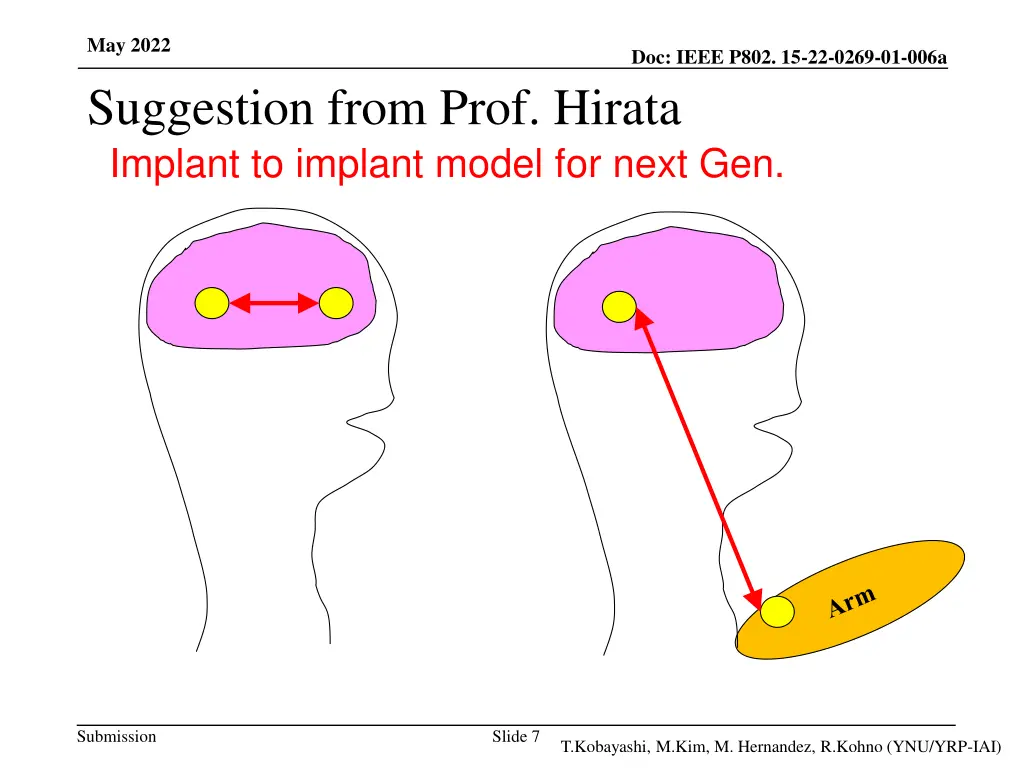 May 2022

Doc: IEEE P802. 15-22-0269-01-006a

Suggestion from Prof. Hirata

Implant to implant model for next Gen.

Arm

Submission

Slide 7

T.Kobayashi, M.Kim, M. Hernandez, R.Kohno (YNU/YRP-IAI)